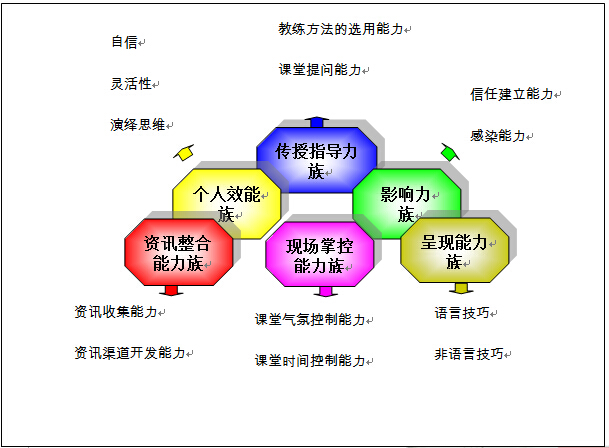 自信

灵活性

演绎思维

教练方法的选用能力

课堂提问能力

信任建立能力

感染能力

传授指导力族

个人效能族

影响力族

资讯整合能力族

现场掌控能力族

呈现能力族

资讯收集能力

资讯渠道开发能力

课堂气氛控制能力

课堂时间控制能力

语言技巧

非语言技巧